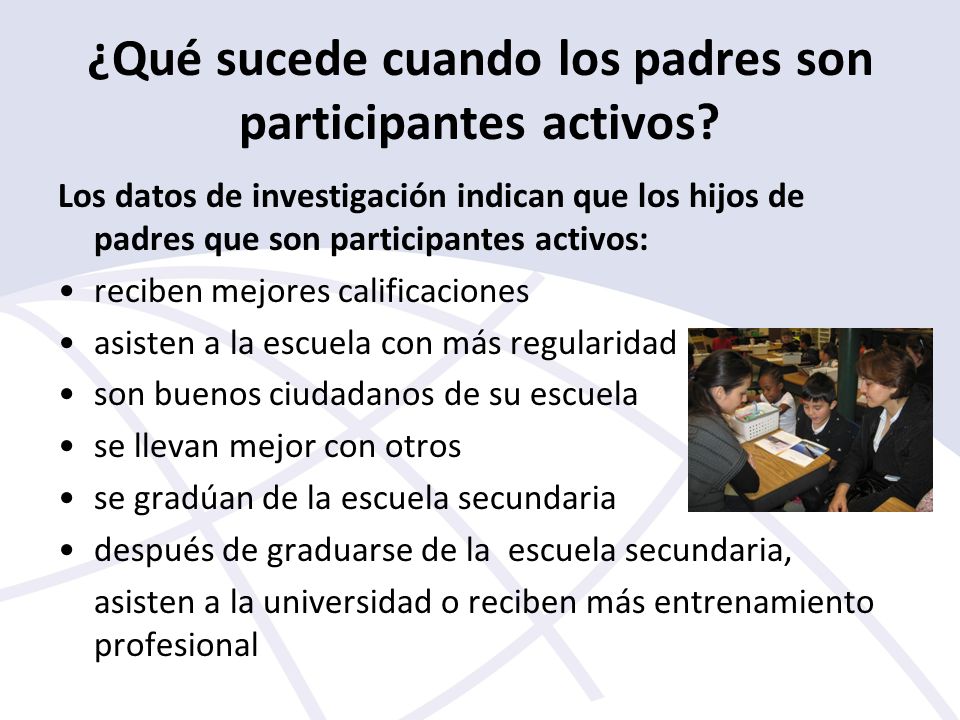 ¿Qué sucede cuando los padres son participantes activos?

Los datos de investigación indican que los hijos de padres que son participantes activos:

• reciben mejores calificaciones
• asisten a la escuela con más regularidad
• son buenos ciudadanos de su escuela
• se llevan mejor con otros
• se gradúan de la escuela secundaria
• después de graduarse de la escuela secundaria, asisten a la universidad o reciben más entrenamiento profesional